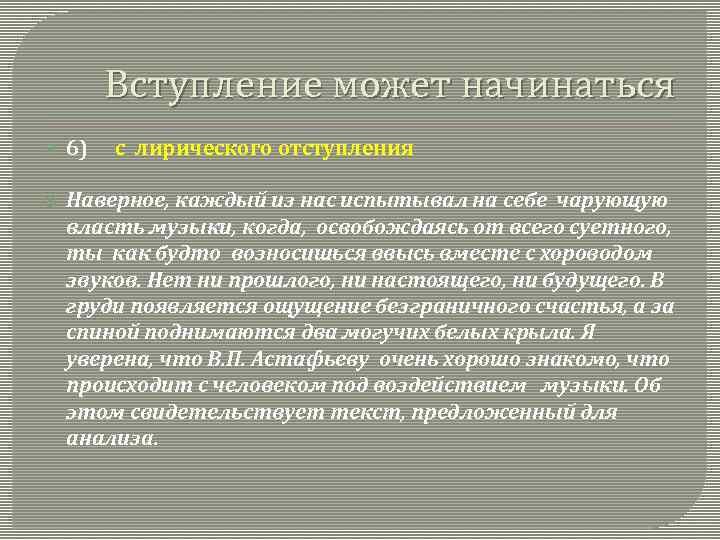 Вступление может начинаться

6) с лирического отступления

Наверное, каждый из нас испытывал на себе чарующую власть музыки, когда, освобождаясь от всего суетного, ты как будто возносишься ввысь вместе с хороводом звуков. Нет ни прошлого, ни настоящего, ни будущего. В груди появляется ощущение безграничного счастья, а за спиной поднимаются два могучих белых крыла. Я уверена, что В.П. Астафьеву очень хорошо знакомо, что происходит с человеком под воздействием музыки. Об этом свидетельствует текст, предложенный для анализа.